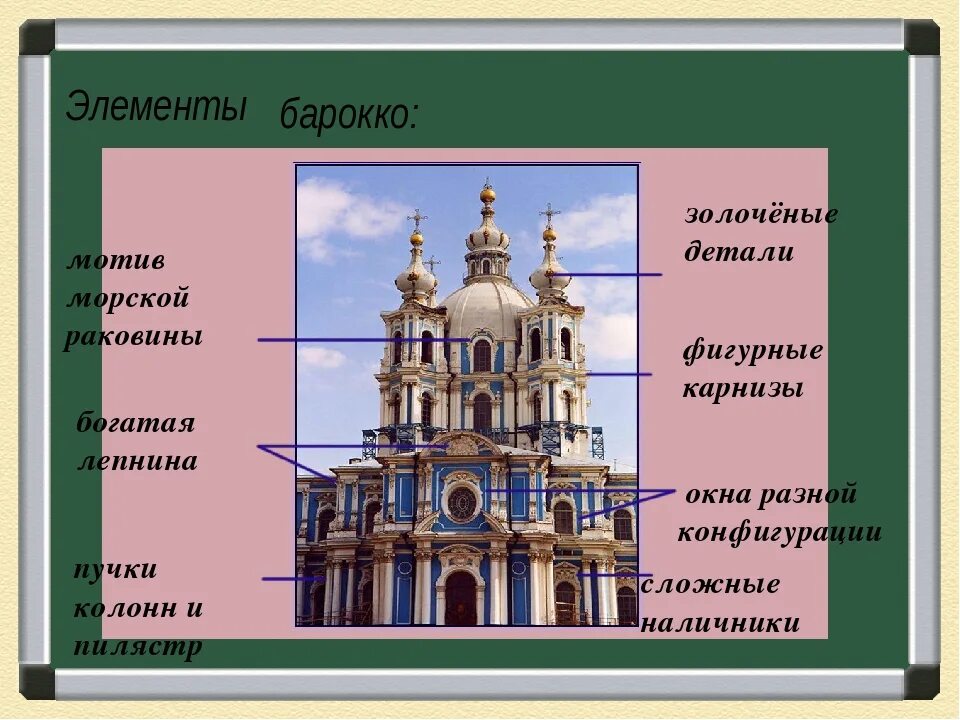 Элементы барокко:

мотив морской раковины

богатая лепнина

пучки колонн и пилястр

золочёные детали

фигурные карнизы

окна разной конфигурации

сложные наличники